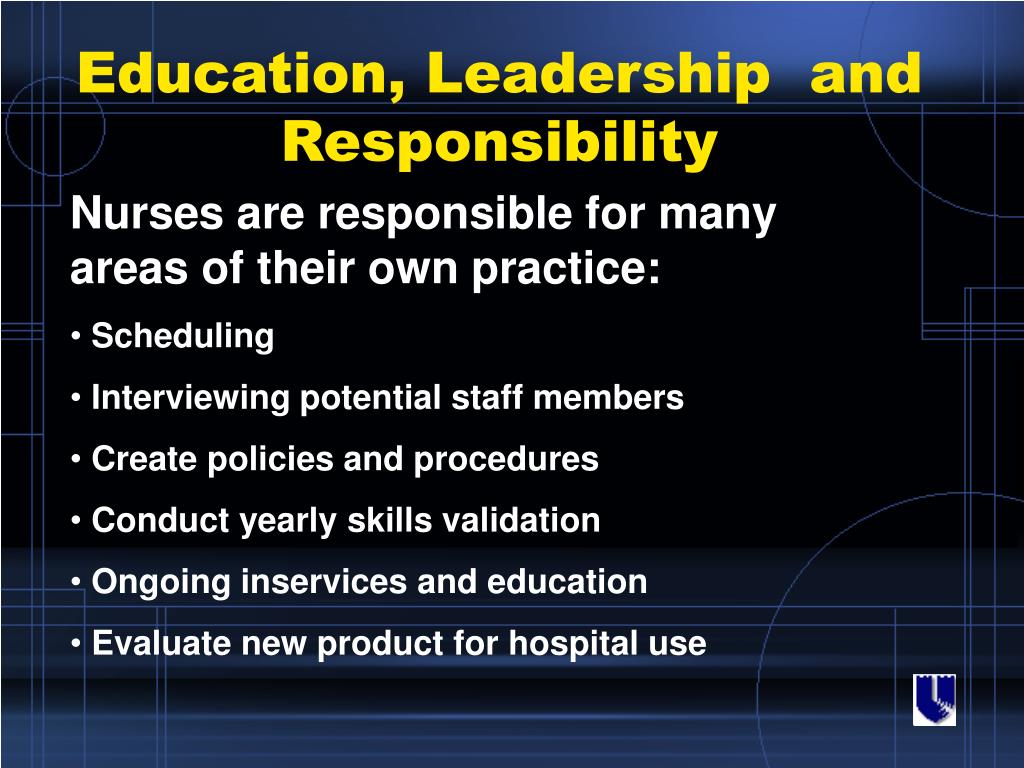 Education, Leadership and Responsibility

Nurses are responsible for many areas of their own practice:

• Scheduling

• Interviewing potential staff members

• Create policies and procedures

• Conduct yearly skills validation

• Ongoing inservices and education

• Evaluate new product for hospital use